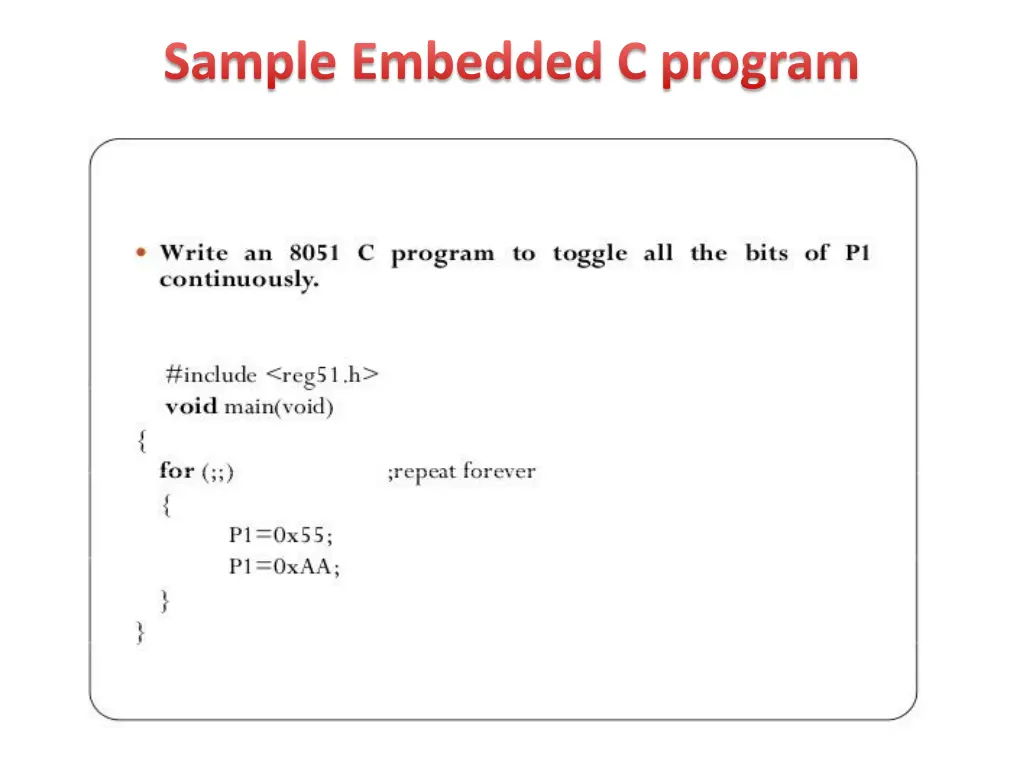 Sample Embedded C program

• Write an 8051 C program to toggle all the bits of P1 continuously.

#include <reg51.h>
void main(void)
{
for (;;) ;repeat forever
{
P1=0x55;
P1=0xAA;
}
}